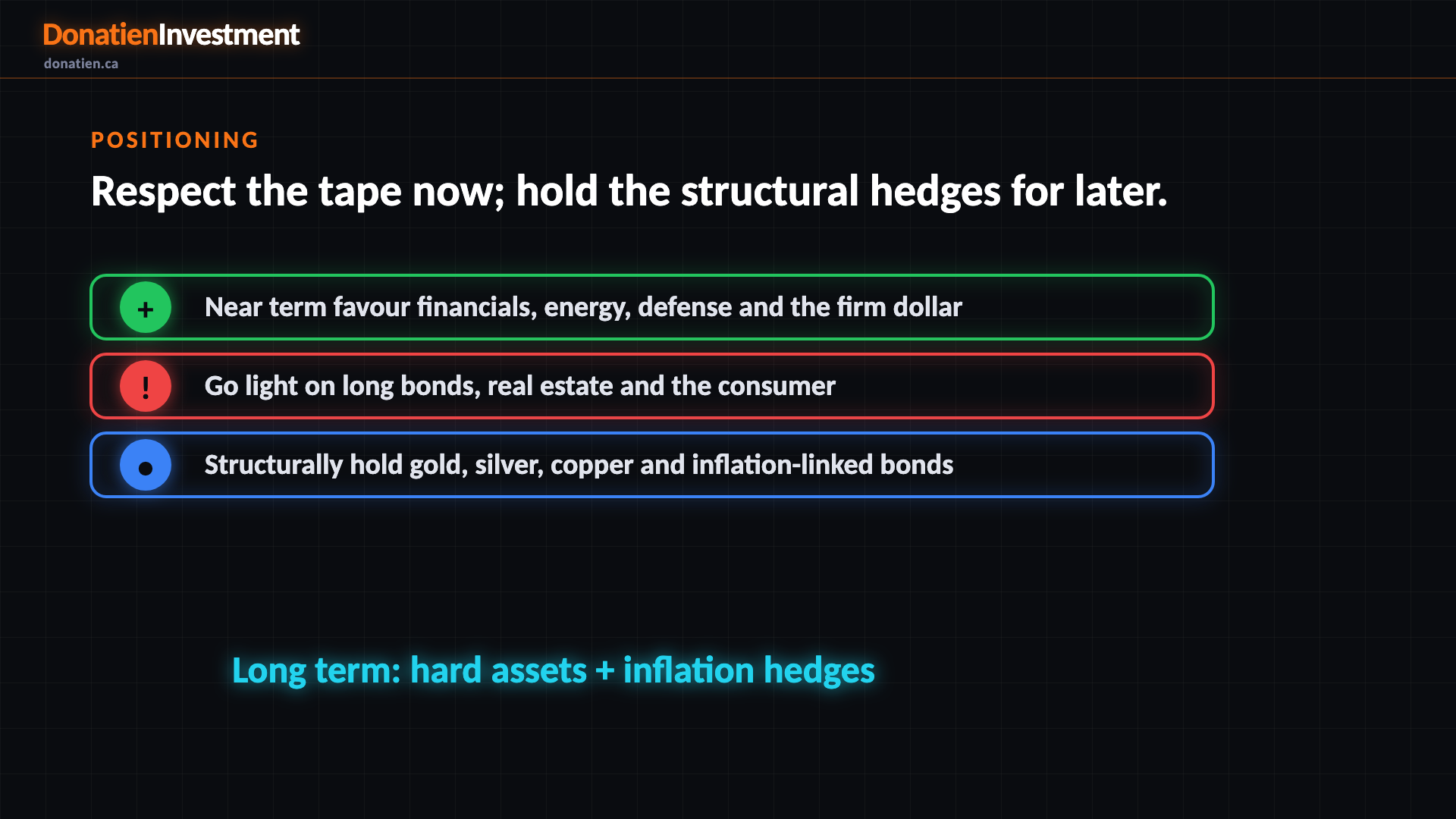 DonatienInvestment
donatien.ca

POSITIONING

Respect the tape now; hold the structural hedges for later.

+ Near term favour financials, energy, defense and the firm dollar

! Go light on long bonds, real estate and the consumer

• Structurally hold gold, silver, copper and inflation-linked bonds

Long term: hard assets + inflation hedges